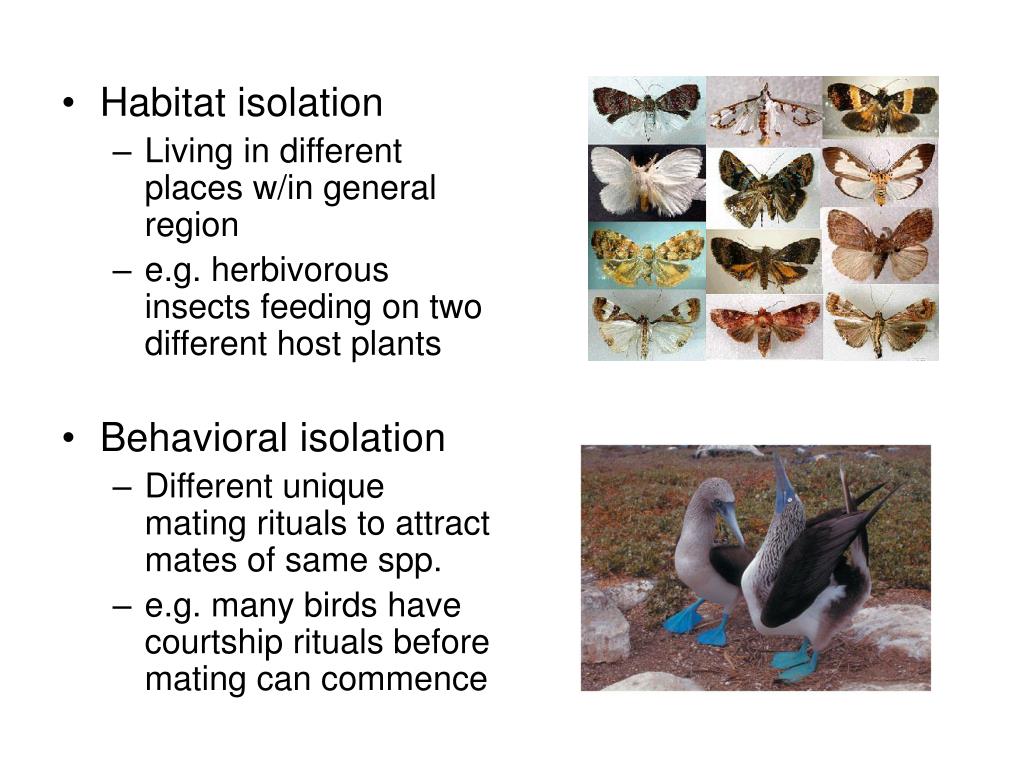 • Habitat isolation
– Living in different places w/in general region
– e.g. herbivorous insects feeding on two different host plants

• Behavioral isolation
– Different unique mating rituals to attract mates of same spp.
– e.g. many birds have courtship rituals before mating can commence